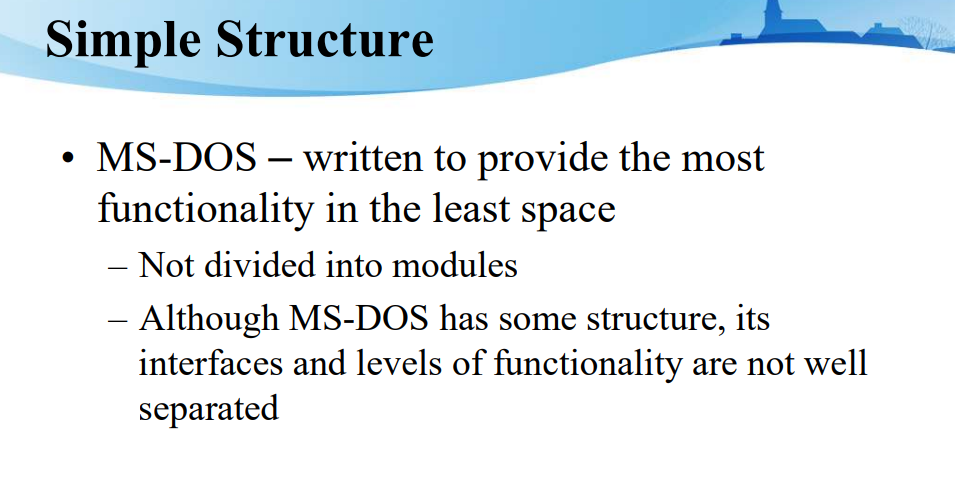 Simple Structure

• MS-DOS – written to provide the most functionality in the least space

– Not divided into modules

– Although MS-DOS has some structure, its interfaces and levels of functionality are not well separated